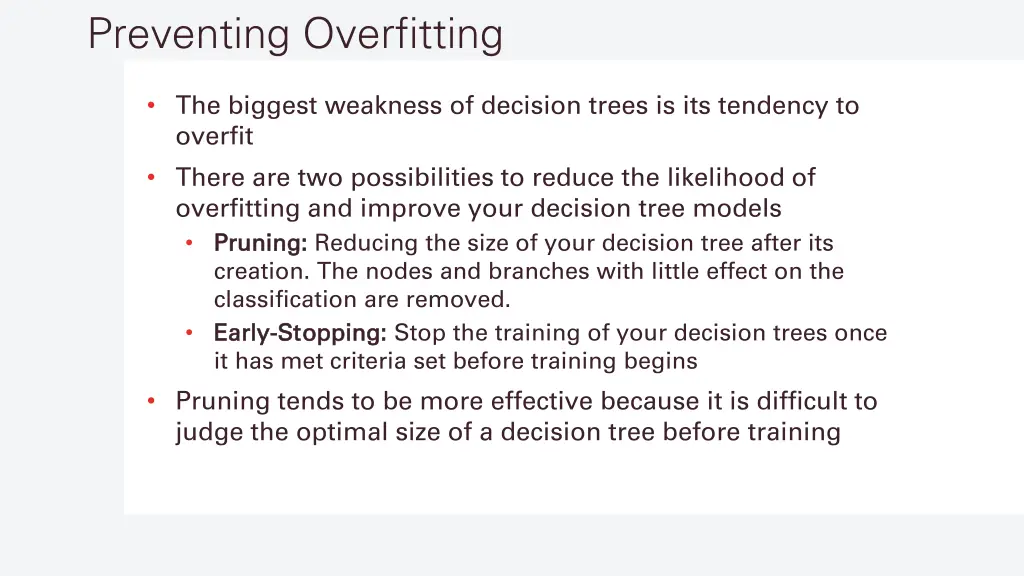 Preventing Overfitting

• The biggest weakness of decision trees is its tendency to overfit

• There are two possibilities to reduce the likelihood of overfitting and improve your decision tree models

• Pruning: Reducing the size of your decision tree after its creation. The nodes and branches with little effect on the classification are removed.

• Early-Stopping: Stop the training of your decision trees once it has met criteria set before training begins

• Pruning tends to be more effective because it is difficult to judge the optimal size of a decision tree before training